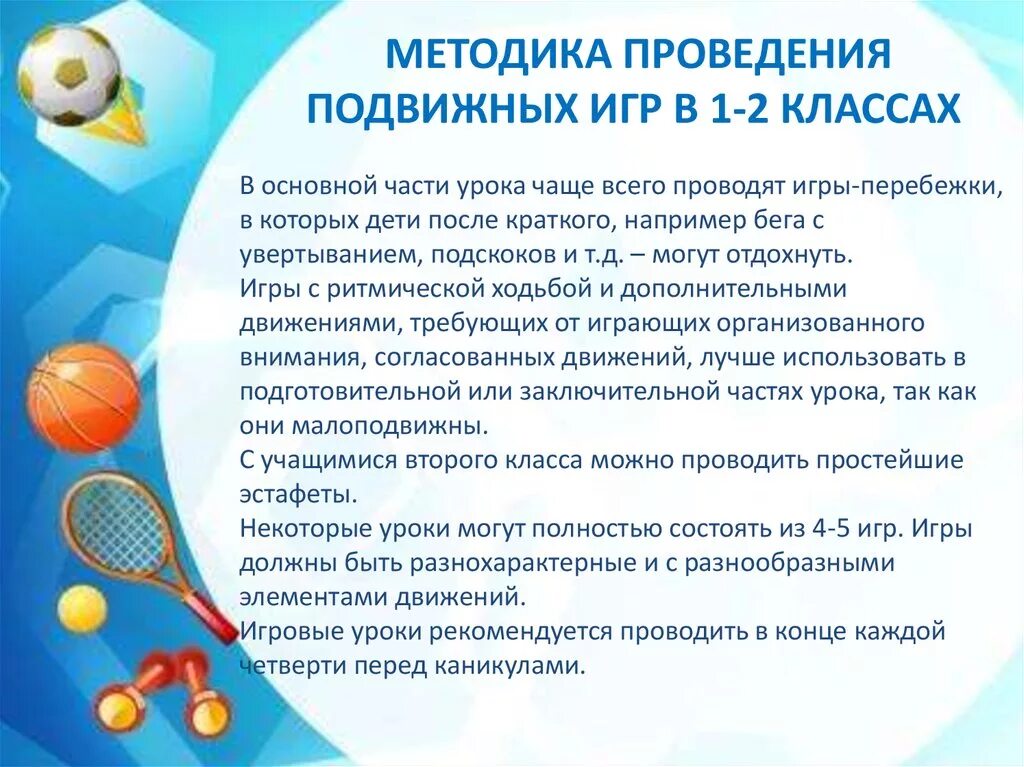 МЕТОДИКА ПРОВЕДЕНИЯ ПОДВИЖНЫХ ИГР В 1-2 КЛАССАХ

В основной части урока чаще всего проводят игры-перебежки, в которых дети после краткого, например бега с увертыванием, подскоков и т.д. – могут отдохнуть.
Игры с ритмической ходьбой и дополнительными движениями, требующих от играющих организованного внимания, согласованных движений, лучше использовать в подготовительной или заключительной частях урока, так как они малоподвижны.
С учащимися второго класса можно проводить простейшие эстафеты.
Некоторые уроки могут полностью состоять из 4-5 игр. Игры должны быть разнохарактерные и с разнообразными элементами движений.
Игровые уроки рекомендуется проводить в конце каждой четверти перед каникулами.